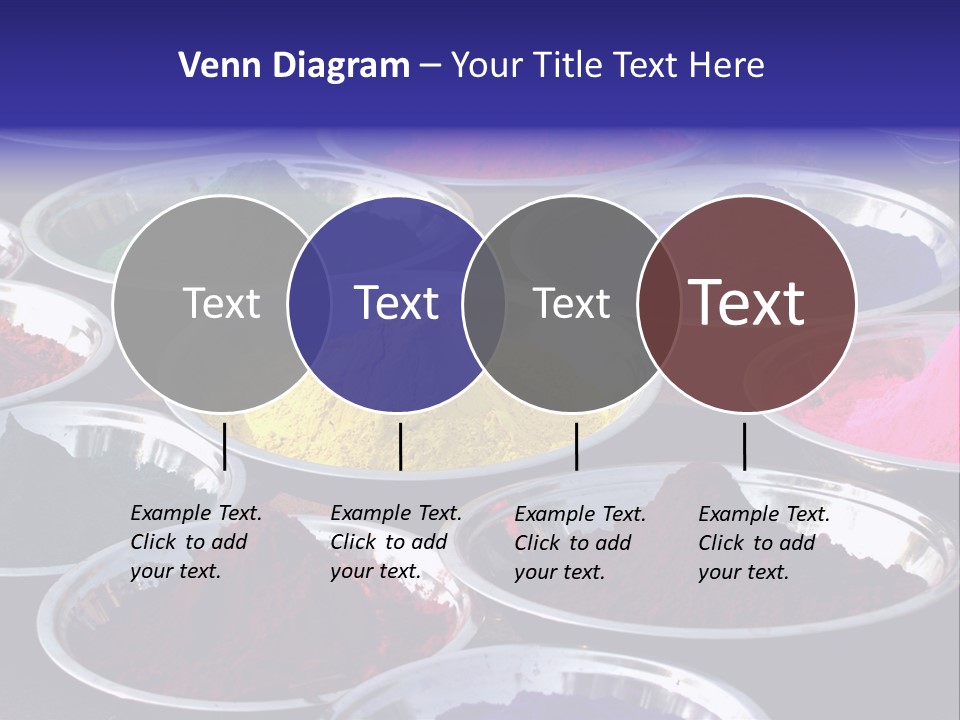 Venn Diagram – Your Title Text Here

Text

Text

Text

Text

Example Text. Click to add your text.

Example Text. Click to add your text.

Example Text. Click to add your text.

Example Text. Click to add your text.